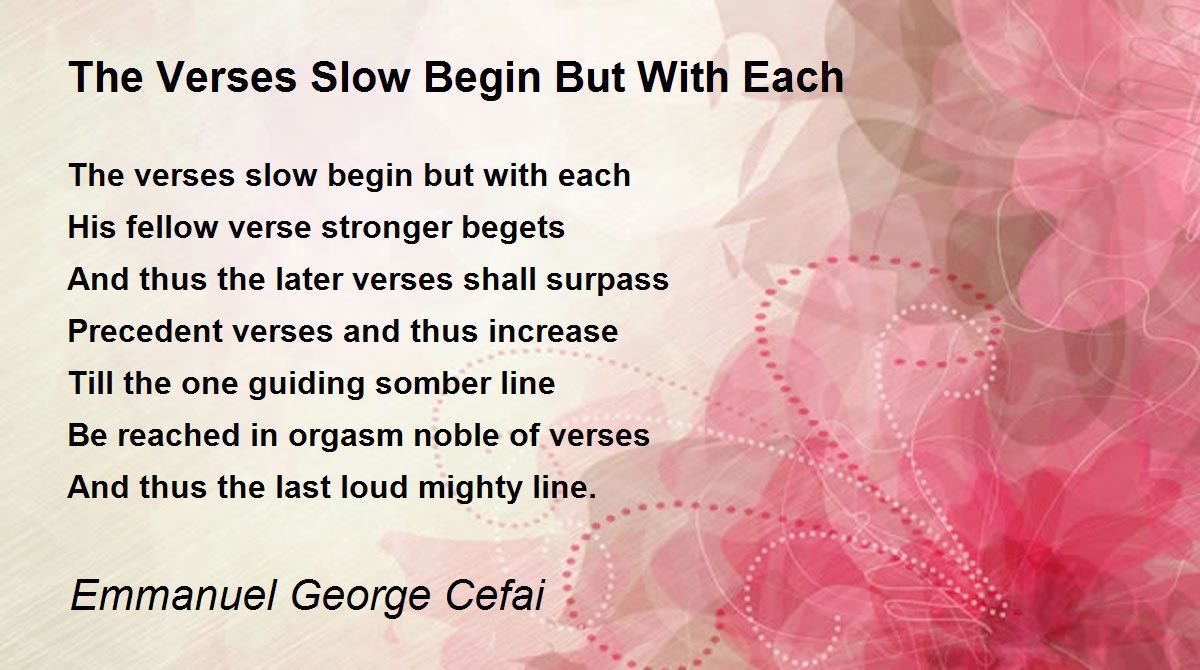 The Verses Slow Begin But With Each

The verses slow begin but with each
His fellow verse stronger begets
And thus the later verses shall surpass
Precedent verses and thus increase
Till the one guiding somber line
Be reached in orgasm noble of verses
And thus the last loud mighty line.

Emmanuel George Cefai